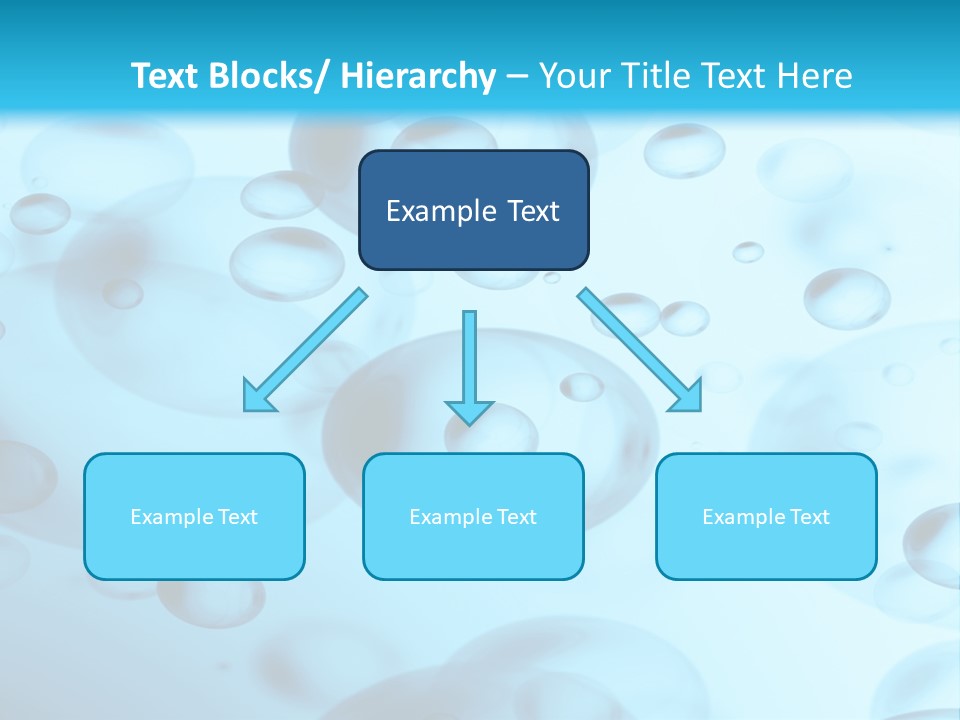 Text Blocks/ Hierarchy – Your Title Text Here

Example Text

Example Text

Example Text

Example Text